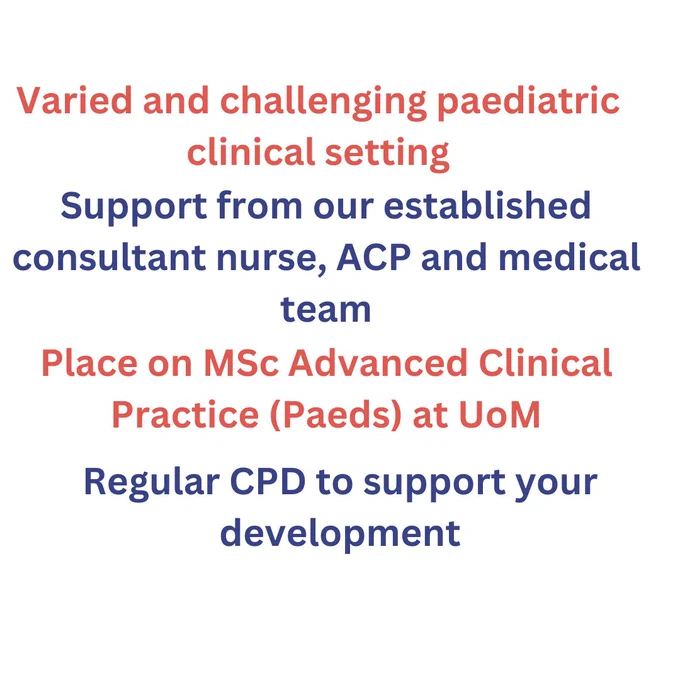 Varied and challenging paediatric clinical setting

Support from our established consultant nurse, ACP and medical team

Place on MSc Advanced Clinical Practice (Paeds) at UoM

Regular CPD to support your development